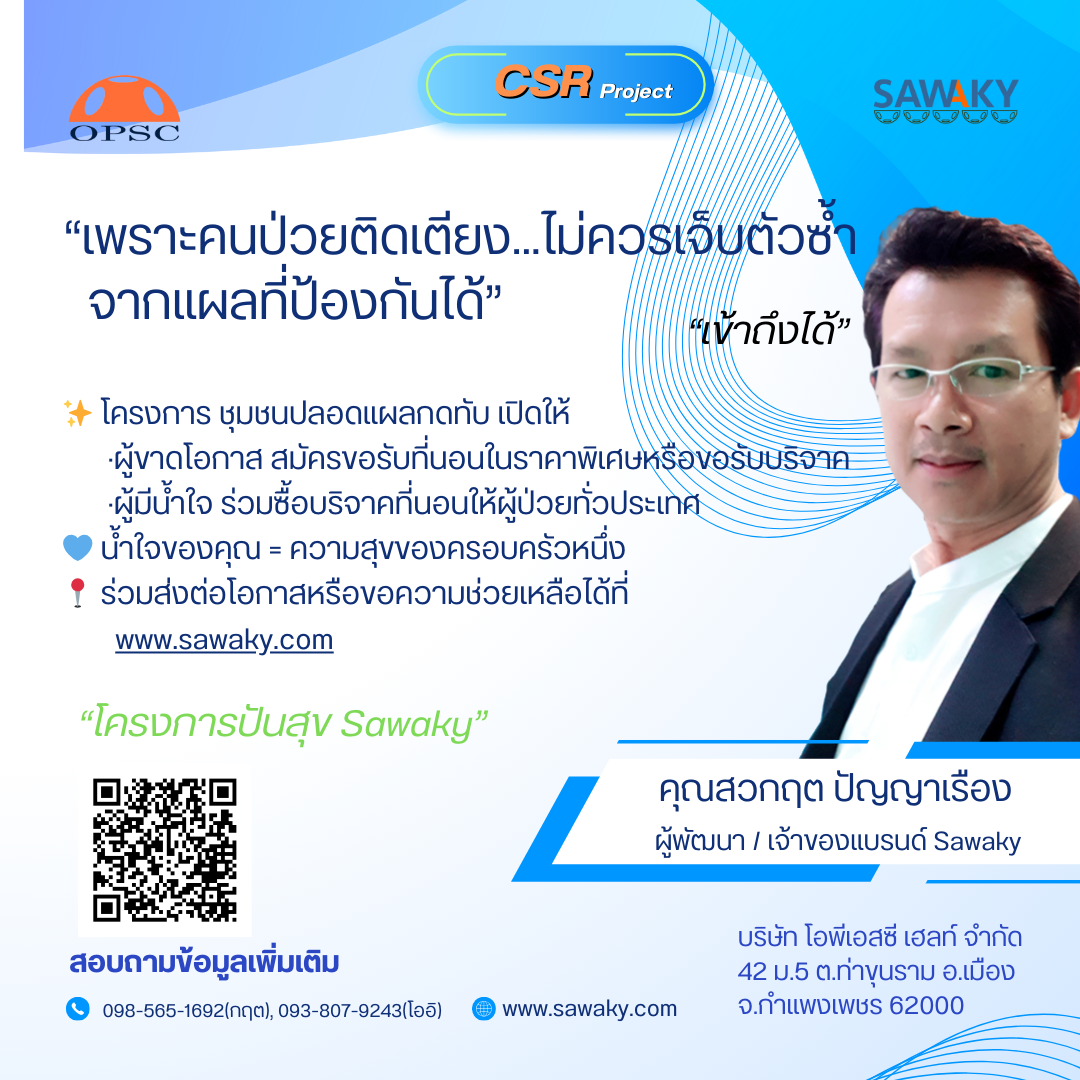 OPSC

CSR Project

SAWAKY

“เพราะคนป่วยติดเตียง...ไม่ควรเจ็บตัวซ้ำ จากแผลที่ป้องกันได้”

“เข้าถึงได้”

✨ โครงการ ชุมชนปลอดแผลกดทับ เปิดให้
·ผู้ขาดโอกาส สมัครขอรับที่นอนในราคาพิเศษหรือขอรับบริจาค
·ผู้มีน้ำใจ ร่วมซื้อบริจาคที่นอนให้ผู้ป่วยทั่วประเทศ
💙 น้ำใจของคุณ = ความสุขของครอบครัวหนึ่ง
📍 ร่วมส่งต่อโอกาสหรือขอความช่วยเหลือได้ที่
www.sawaky.com

“โครงการปันสุข Sawaky”

คุณสวกฤต ปัญญาเรือง
ผู้พัฒนา / เจ้าของแบรนด์ Sawaky

สอบถามข้อมูลเพิ่มเติม

098-565-1692(กฤต), 093-807-9243(โออิ)

www.sawaky.com

บริษัท โอพีเอสซี เฮลท์ จำกัด
42 ม.5 ต.ท่าขุนราม อ.เมือง
จ.กำแพงเพชร 62000